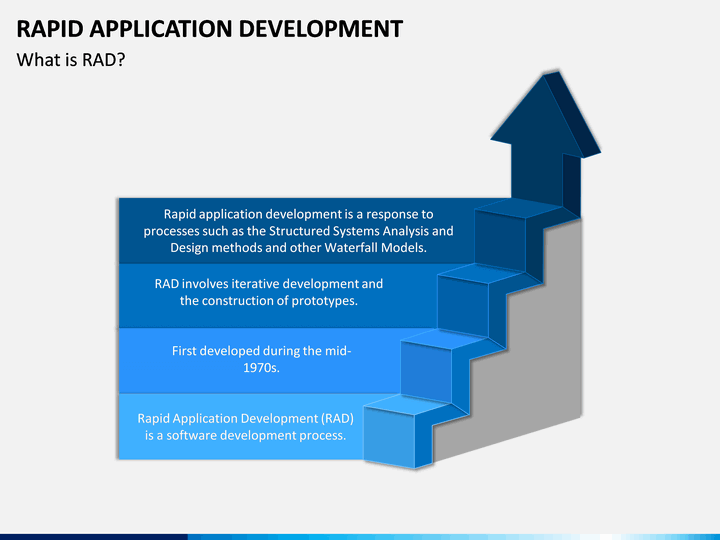 RAPID APPLICATION DEVELOPMENT

What is RAD?

Rapid application development is a response to processes such as the Structured Systems Analysis and Design methods and other Waterfall Models.

RAD involves iterative development and the construction of prototypes.

First developed during the mid-1970s.

Rapid Application Development (RAD) is a software development process.